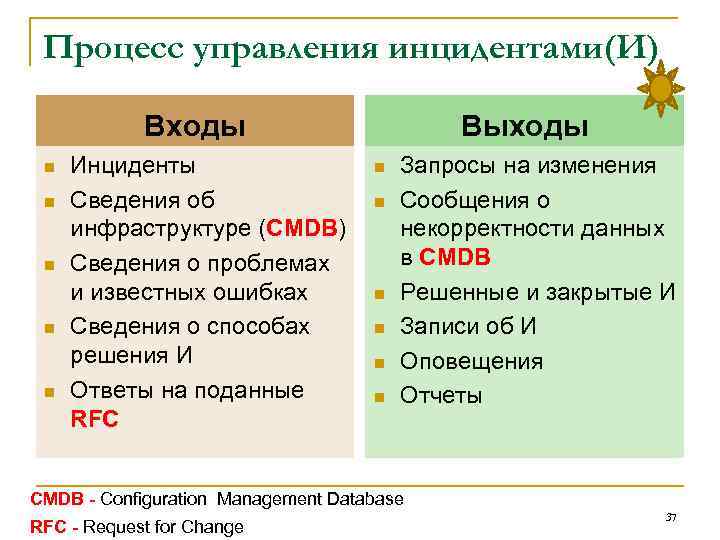 Процесс управления инцидентами(И)

Входы
- Инциденты
- Сведения об инфраструктуре (CMDB)
- Сведения о проблемах и известных ошибках
- Сведения о способах решения И
- Ответы на поданные RFC

Выходы
- Запросы на изменения
- Сообщения о некорректности данных в CMDB
- Решенные и закрытые И
- Записи об И
- Оповещения
- Отчеты

CMDB - Configuration Management Database
RFC - Request for Change

37